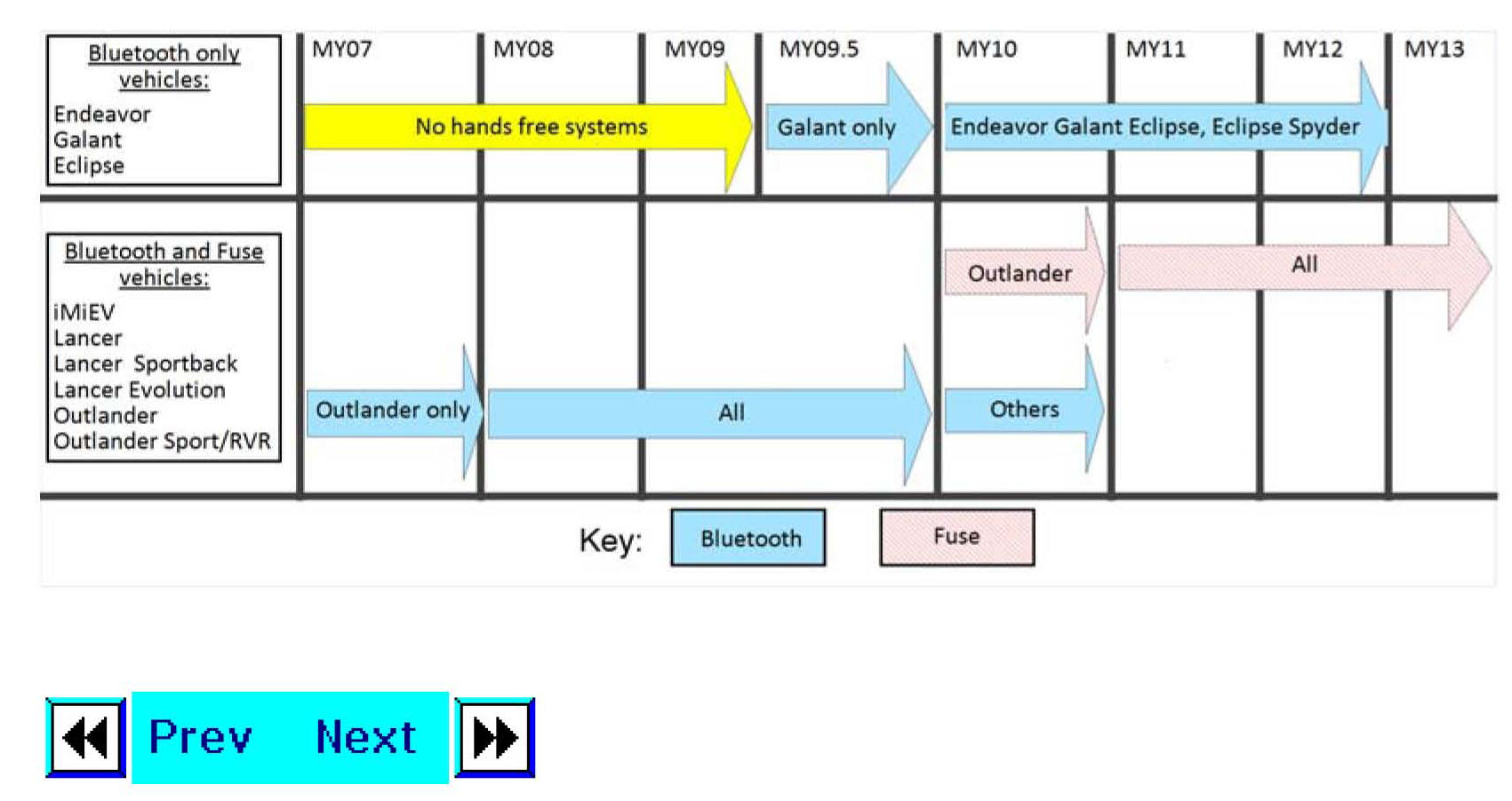 Bluetooth only vehicles:
Endeavor
Galant
Eclipse

MY07 MY08 MY09 MY09.5 MY10 MY11 MY12 MY13

No hands free systems

Galant only

Endeavor Galant Eclipse, Eclipse Spyder

Bluetooth and Fuse vehicles:
iMiEV
Lancer
Lancer Sportback
Lancer Evolution
Outlander
Outlander Sport/RVR

Outlander

All

Outlander only

All

Others

Key: Bluetooth Fuse

Prev Next